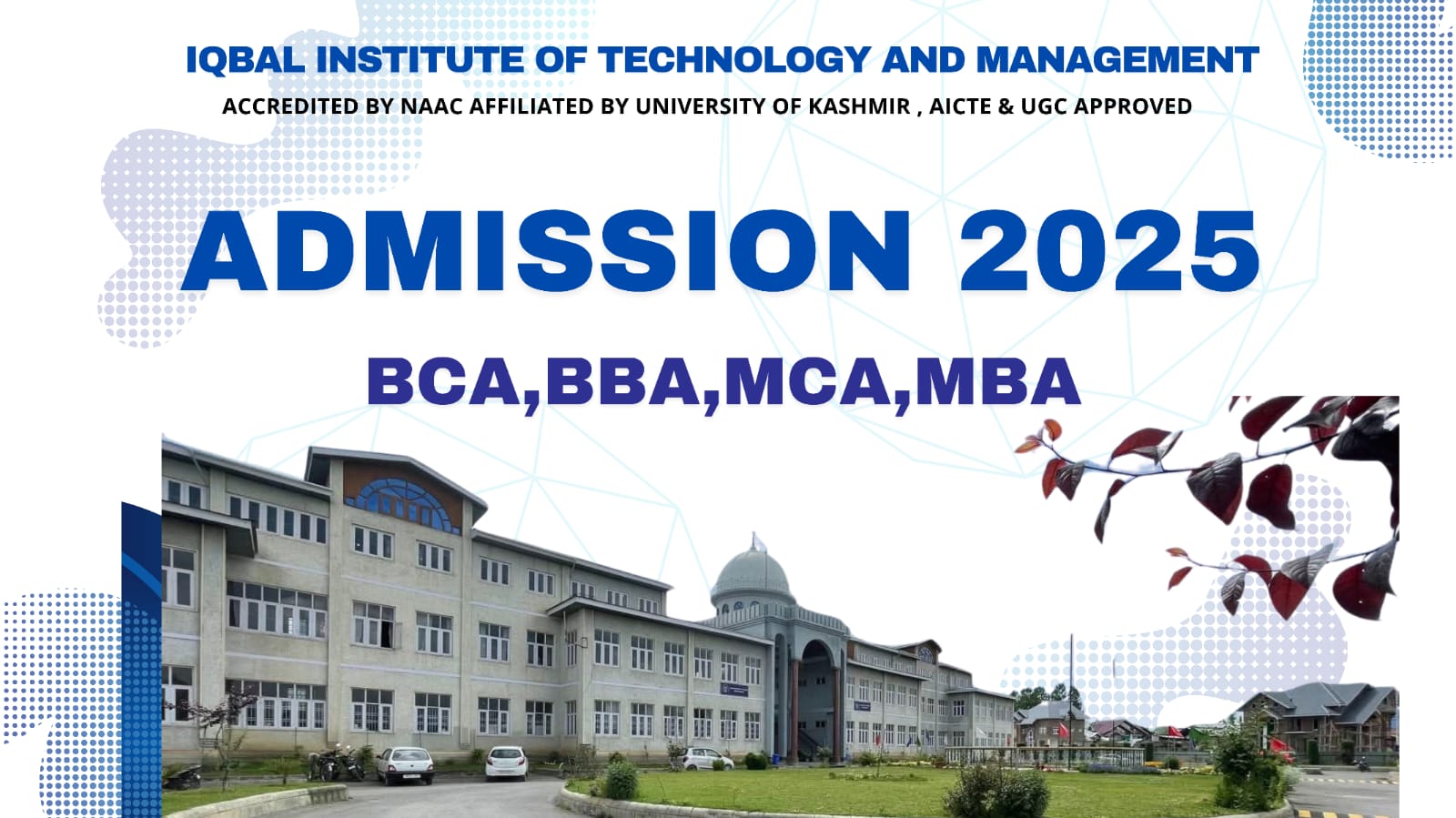 IQBAL INSTITUTE OF TECHNOLOGY AND MANAGEMENT
ACCREDITED BY NAAC AFFILIATED BY UNIVERSITY OF KASHMIR , AICTE & UGC APPROVED

ADMISSION 2025

BCA,BBA,MCA,MBA